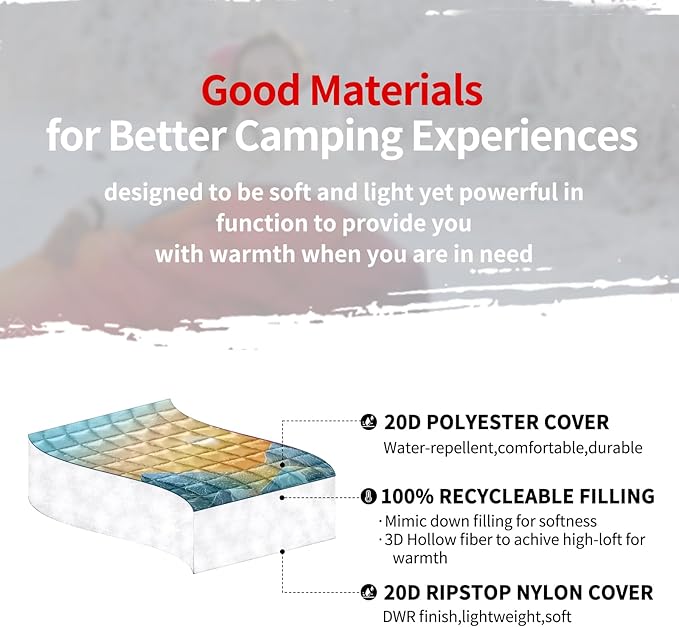 Good Materials
for Better Camping Experiences

designed to be soft and light yet powerful in function to provide you with warmth when you are in need

20D POLYESTER COVER
Water-repellent,comfortable,durable

100% RECYCLEABLE FILLING
· Mimic down filling for softness
· 3D Hollow fiber to achive high-loft for warmth

20D RIPSTOP NYLON COVER
DWR finish,lightweight,soft